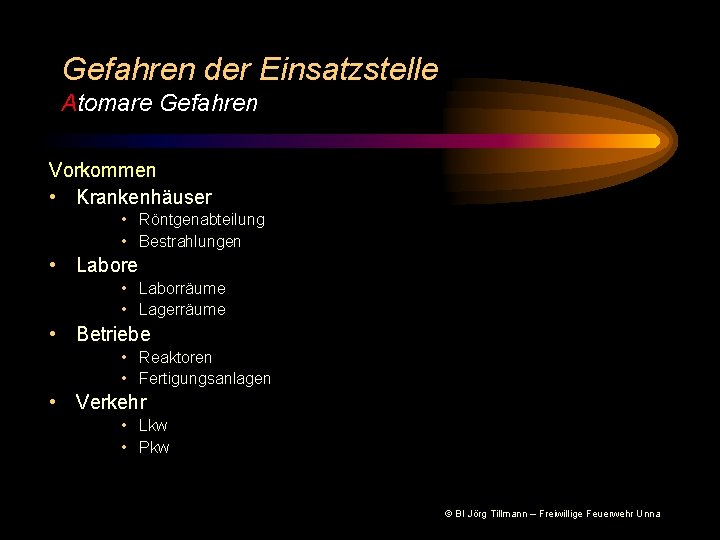 Gefahren der Einsatzstelle
Atomare Gefahren

Vorkommen
• Krankenhäuser
  • Röntgenabteilung
  • Bestrahlungen
• Labore
  • Laborräume
  • Lagerräume
• Betriebe
  • Reaktoren
  • Fertigungsanlagen
• Verkehr
  • Lkw
  • Pkw

© BI Jörg Tillmann – Freiwillige Feuerwehr Unna